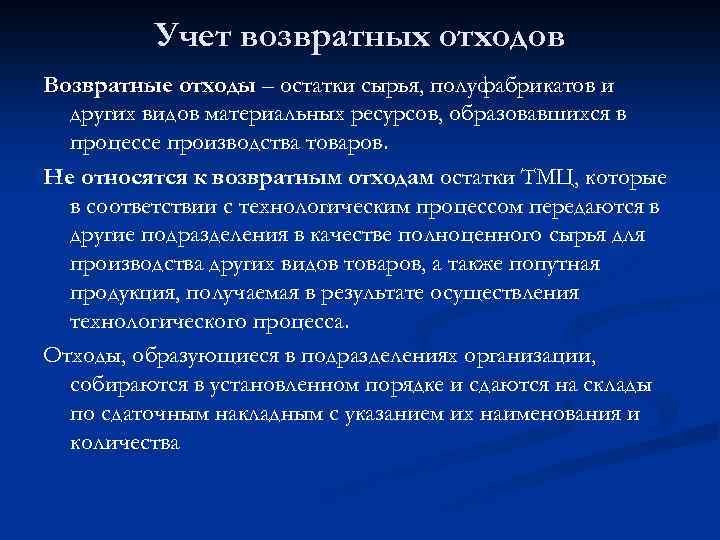 Учет возвратных отходов

Возвратные отходы – остатки сырья, полуфабрикатов и других видов материальных ресурсов, образовавшихся в процессе производства товаров.

Не относятся к возвратным отходам остатки ТМЦ, которые в соответствии с технологическим процессом передаются в другие подразделения в качестве полноценного сырья для производства других видов товаров, а также попутная продукция, получаемая в результате осуществления технологического процесса.

Отходы, образующиеся в подразделениях организации, собираются в установленном порядке и сдаются на склады по сдаточным накладным с указанием их наименования и количества